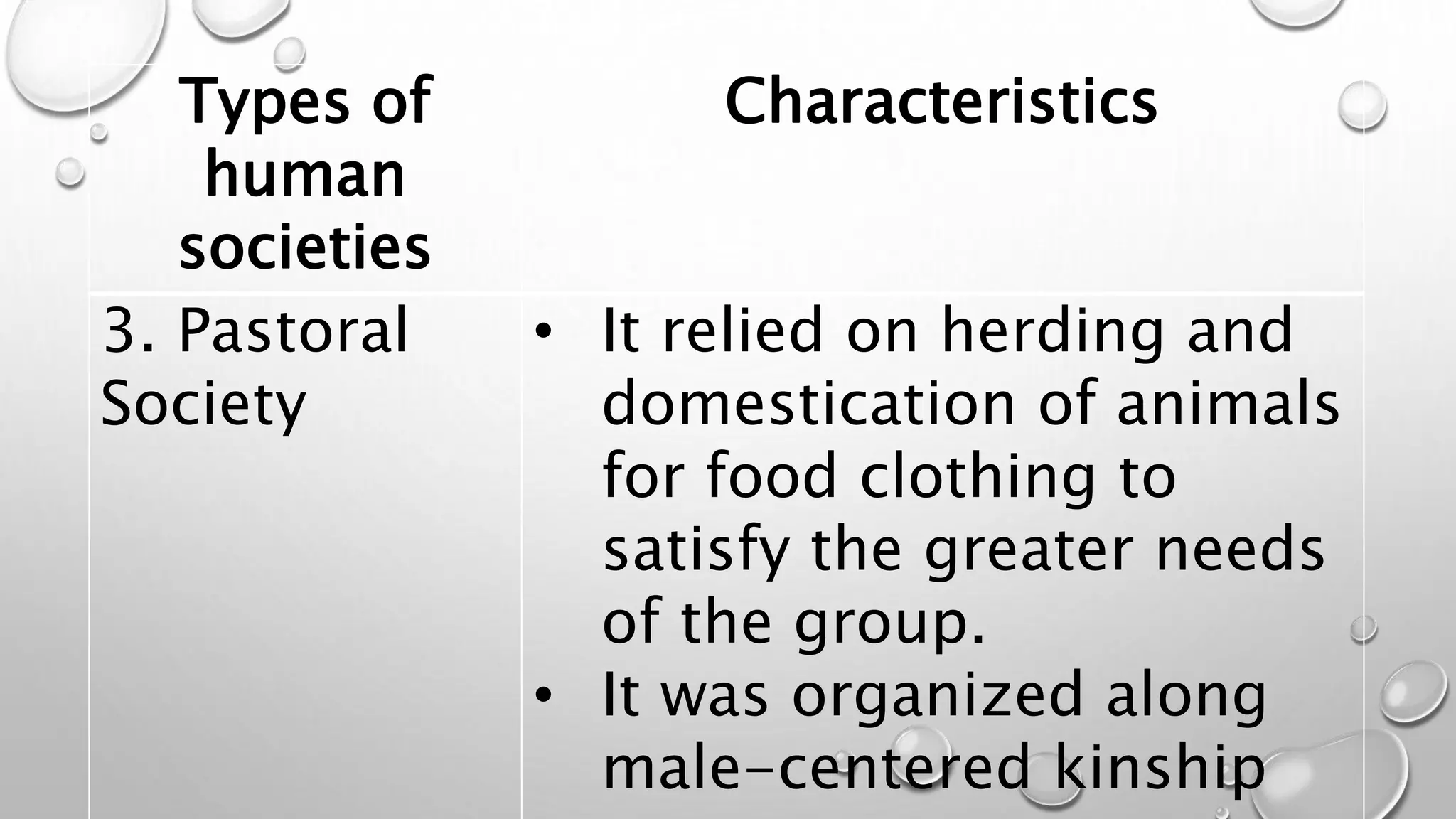 | Types of human societies | Characteristics |
|---|---|
| 3. Pastoral Society | • It relied on herding and domestication of animals for food clothing to satisfy the greater needs of the group. • It was organized along male-centered kinship |